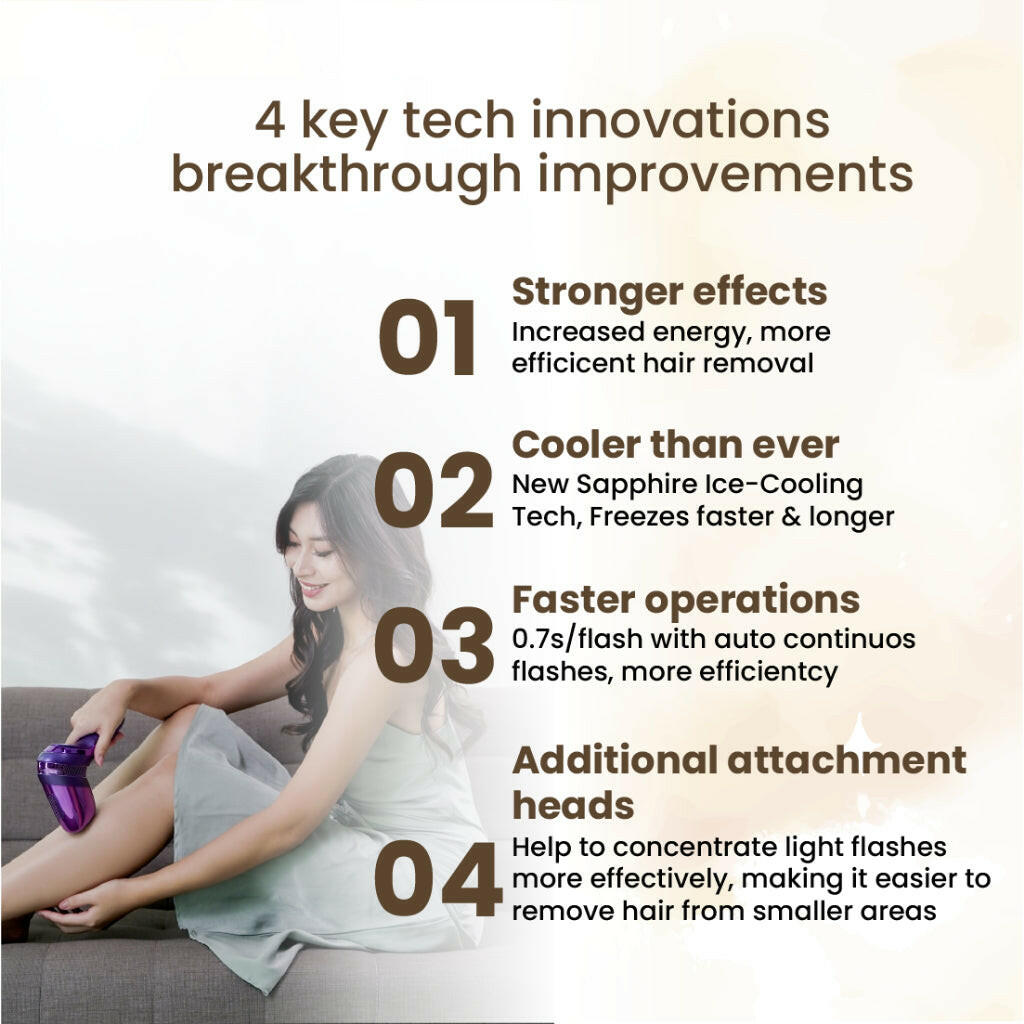 4 key tech innovations breakthrough improvements

01 Stronger effects
Increased energy, more efficicent hair removal

02 Cooler than ever
New Sapphire Ice-Cooling Tech, Freezes faster & longer

03 Faster operations
0.7s/flash with auto continuos flashes, more efficientcy

04 Additional attachment heads
Help to concentrate light flashes more effectively, making it easier to remove hair from smaller areas